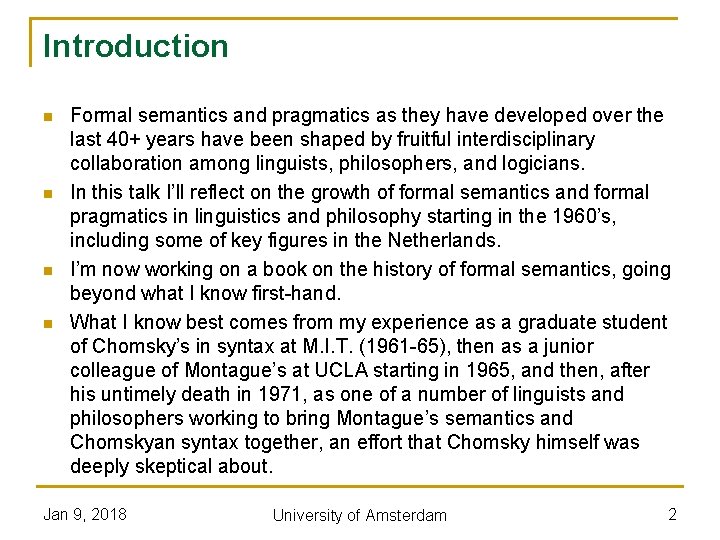 Introduction

- Formal semantics and pragmatics as they have developed over the last 40+ years have been shaped by fruitful interdisciplinary collaboration among linguists, philosophers, and logicians.
- In this talk I'll reflect on the growth of formal semantics and formal pragmatics in linguistics and philosophy starting in the 1960's, including some of key figures in the Netherlands.
- I'm now working on a book on the history of formal semantics, going beyond what I know first-hand.
- What I know best comes from my experience as a graduate student of Chomsky's in syntax at M.I.T. (1961-65), then as a junior colleague of Montague's at UCLA starting in 1965, and then, after his untimely death in 1971, as one of a number of linguists and philosophers working to bring Montague's semantics and Chomskyan syntax together, an effort that Chomsky himself was deeply skeptical about.

Jan 9, 2018
University of Amsterdam
2